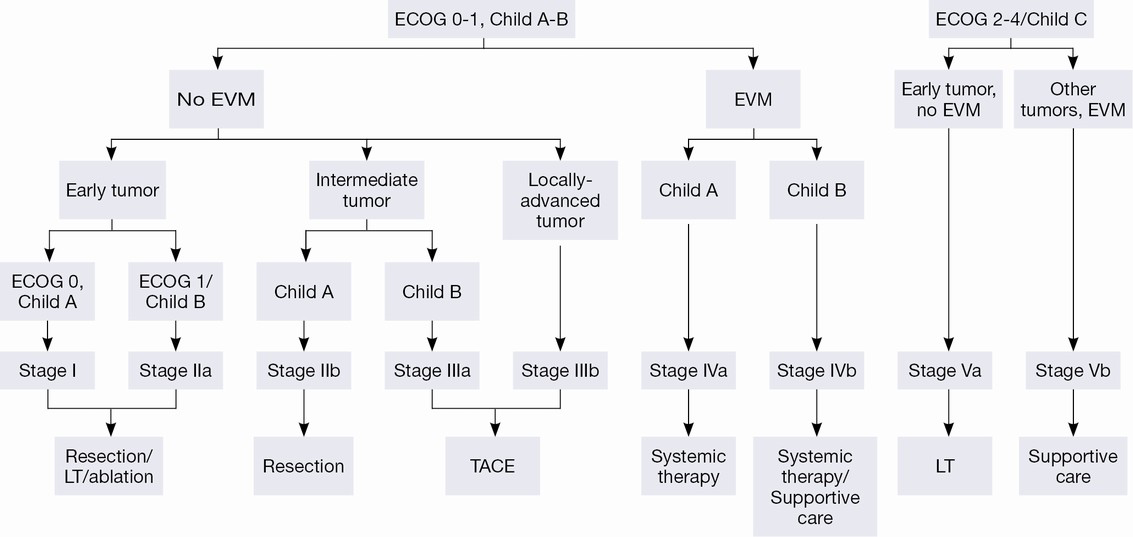 ECOG 0-1, Child A-B

ECOG 2-4/Child C

No EVM

EVM

Early tumor, no EVM

Other tumors, EVM

Early tumor

Intermediate tumor

Locally-advanced tumor

Child A

Child B

ECOG 0, Child A

ECOG 1/ Child B

Child A

Child B

Stage I

Stage IIa

Stage IIb

Stage IIIa

Stage IIIb

Stage IVa

Stage IVb

Stage Va

Stage Vb

Resection/ LT/ablation

Resection

TACE

Systemic therapy

Systemic therapy/ Supportive care

LT

Supportive care